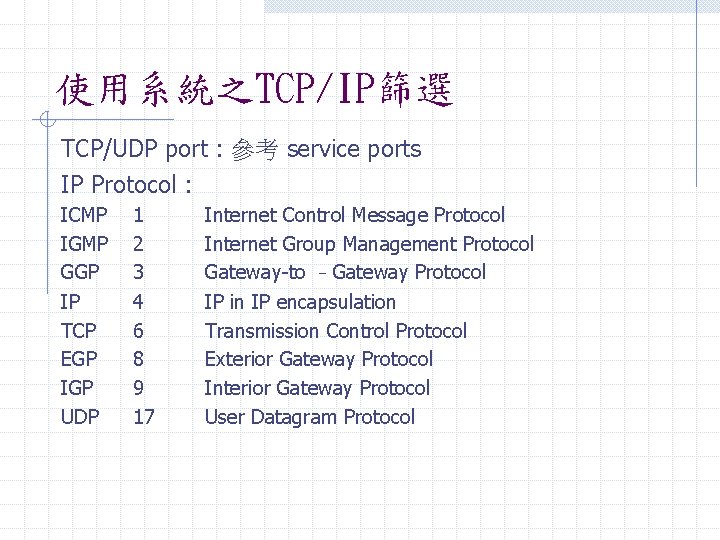 使用系統之TCP/IP篩選

TCP/UDP port : 參考 service ports

IP Protocol :

| ICMP | 1 | Internet Control Message Protocol |
|---|---|---|
| IGMP | 2 | Internet Group Management Protocol |
| GGP | 3 | Gateway-to - Gateway Protocol |
| IP | 4 | IP in IP encapsulation |
| TCP | 6 | Transmission Control Protocol |
| EGP | 8 | Exterior Gateway Protocol |
| IGP | 9 | Interior Gateway Protocol |
| UDP | 17 | User Datagram Protocol |